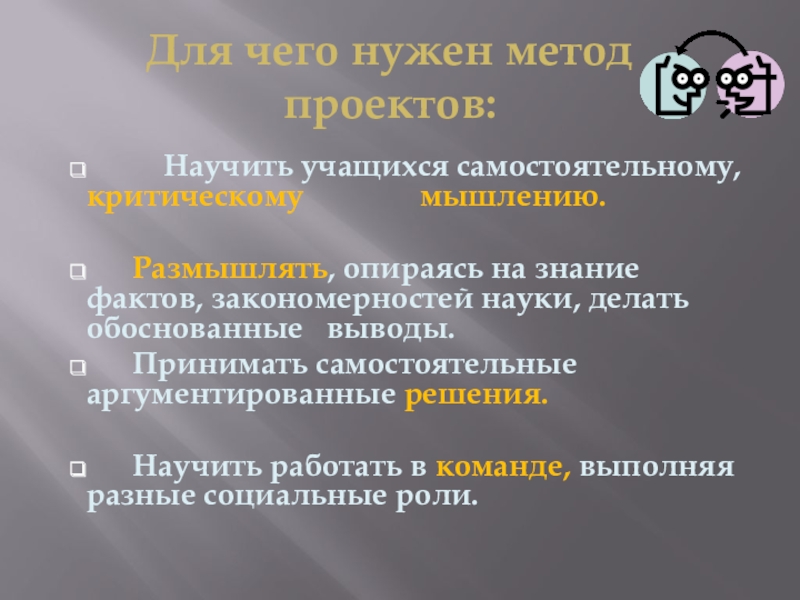 Для чего нужен метод проектов:

Научить учащихся самостоятельному, критическому мышлению.

Размышлять, опираясь на знание фактов, закономерностей науки, делать обоснованные выводы.

Принимать самостоятельные аргументированные решения.

Научить работать в команде, выполняя разные социальные роли.